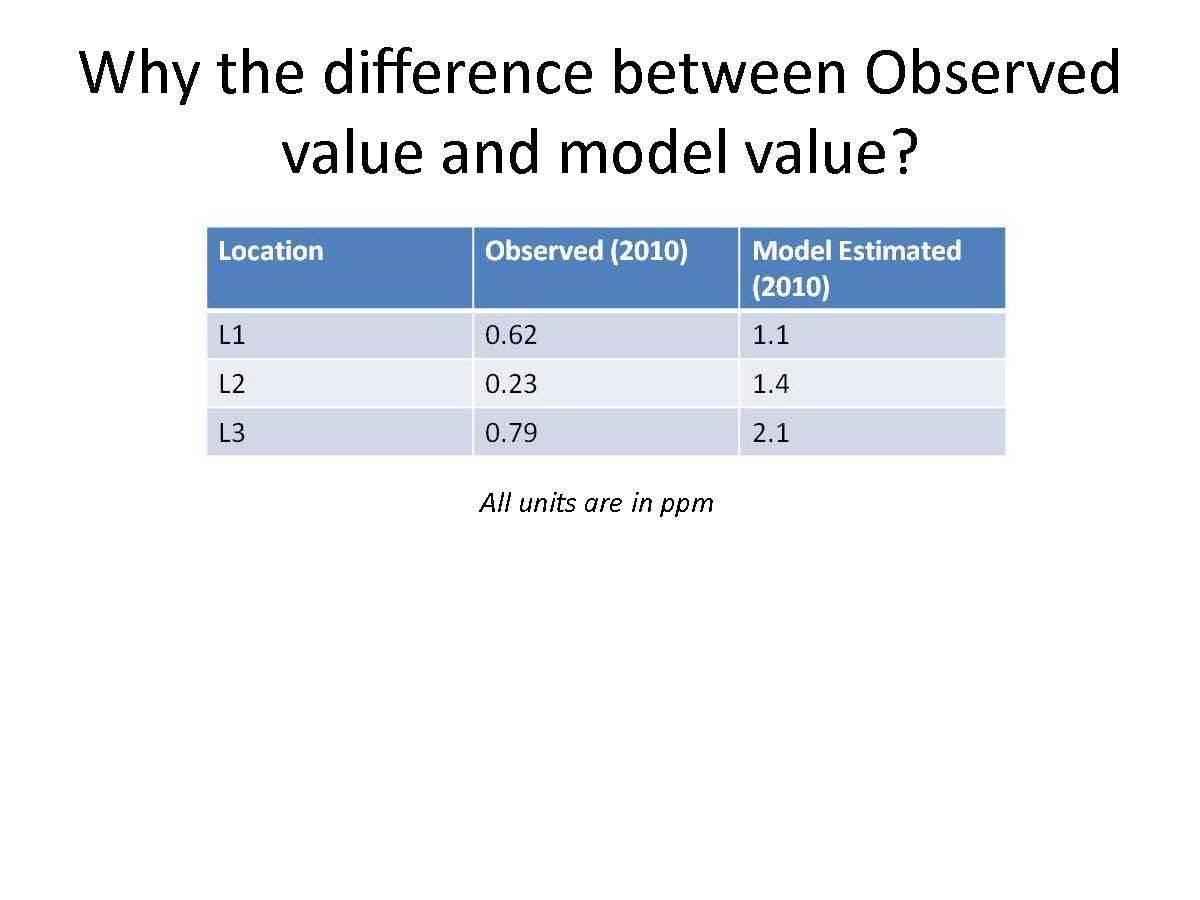 Why the difference between Observed value and model value?

| Location | Observed (2010) | Model Estimated (2010) |
|---|---|---|
| L1 | 0.62 | 1.1 |
| L2 | 0.23 | 1.4 |
| L3 | 0.79 | 2.1 |

All units are in ppm